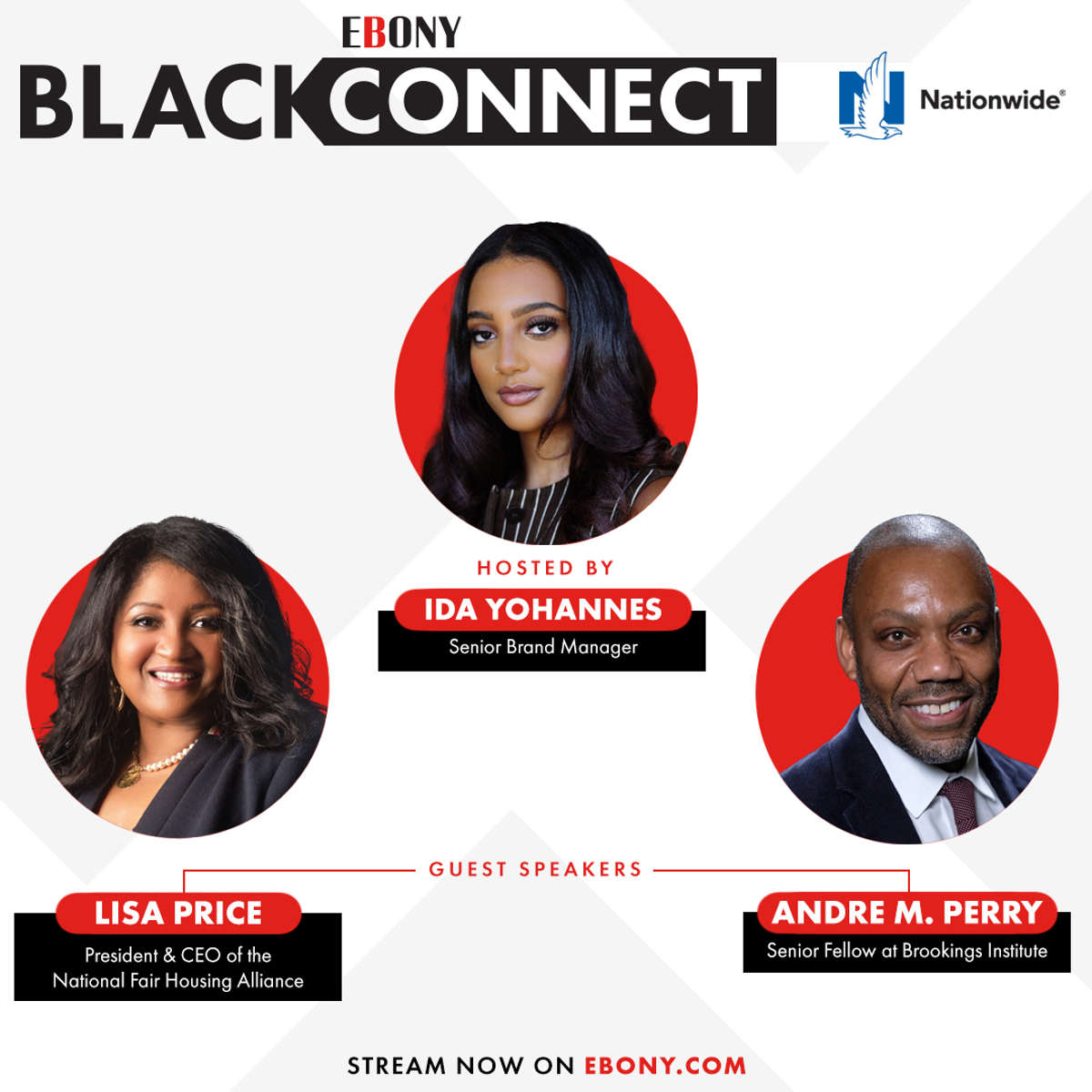 EBONY
BLACK CONNECT

Nationwide®

HOSTED BY
IDA YOHANNES
Senior Brand Manager

GUEST SPEAKERS

LISA PRICE
President & CEO of the National Fair Housing Alliance

ANDRE M. PERRY
Senior Fellow at Brookings Institute

STREAM NOW ON EBONY.COM